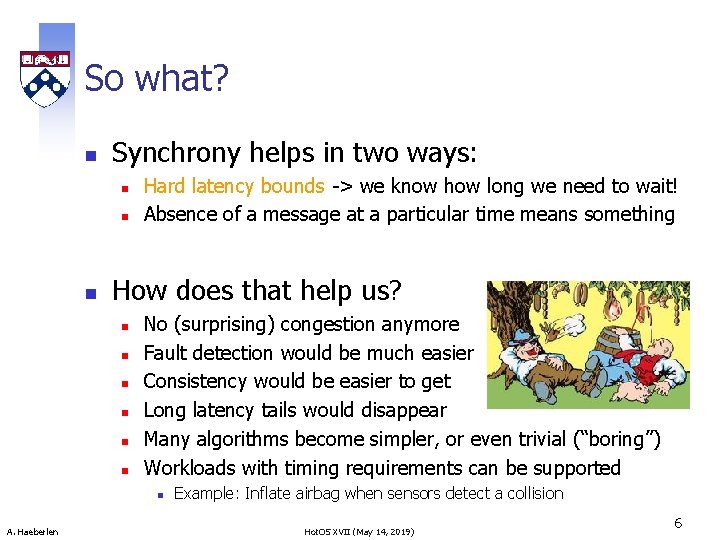 So what?

Synchrony helps in two ways:

Hard latency bounds -> we know how long we need to wait!

Absence of a message at a particular time means something

How does that help us?

No (surprising) congestion anymore

Fault detection would be much easier

Consistency would be easier to get

Long latency tails would disappear

Many algorithms become simpler, or even trivial ("boring")

Workloads with timing requirements can be supported

Example: Inflate airbag when sensors detect a collision

A. Haeberlen

HotOS XVII (May 14, 2019)

6